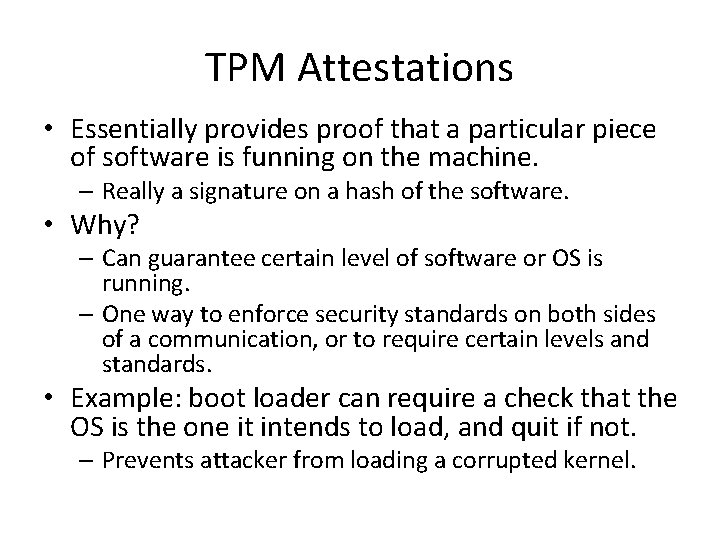 TPM Attestations

• Essentially provides proof that a particular piece of software is funning on the machine.
  – Really a signature on a hash of the software.
• Why?
  – Can guarantee certain level of software or OS is running.
  – One way to enforce security standards on both sides of a communication, or to require certain levels and standards.
• Example: boot loader can require a check that the OS is the one it intends to load, and quit if not.
  – Prevents attacker from loading a corrupted kernel.